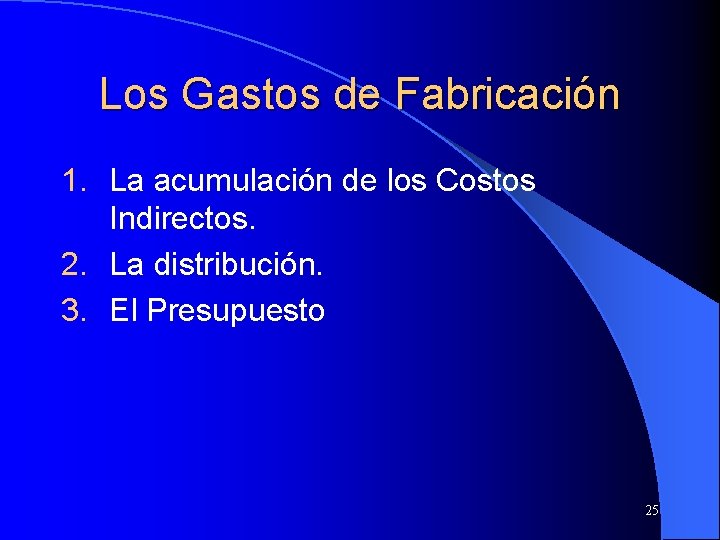 Los Gastos de Fabricación

1. La acumulación de los Costos Indirectos.
2. La distribución.
3. El Presupuesto

25